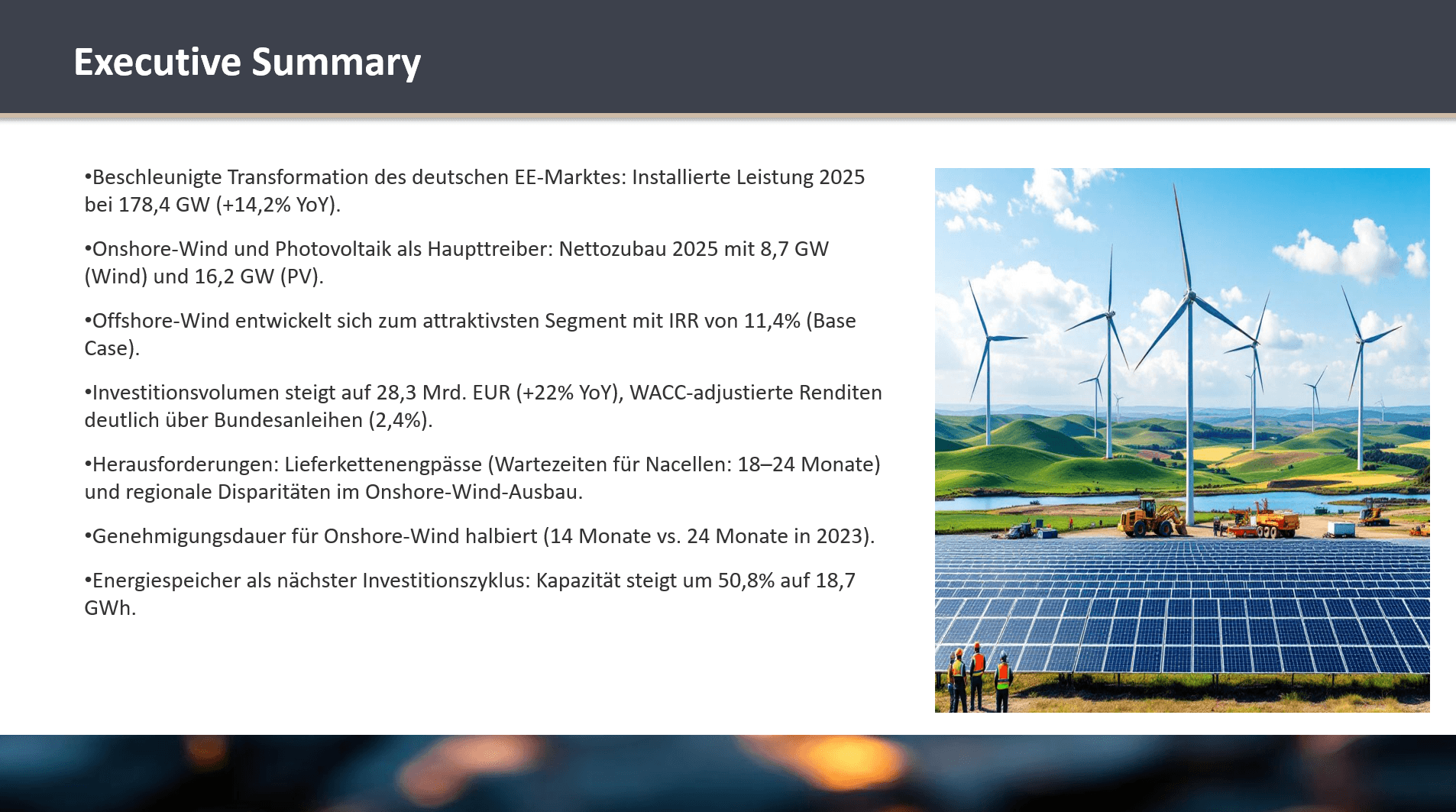 Executive Summary

•Beschleunigte Transformation des deutschen EE-Marktes: Installierte Leistung 2025 bei 178,4 GW (+14,2% YoY).

•Onshore-Wind und Photovoltaik als Haupttreiber: Nettozubau 2025 mit 8,7 GW (Wind) und 16,2 GW (PV).

•Offshore-Wind entwickelt sich zum attraktivsten Segment mit IRR von 11,4% (Base Case).

•Investitionsvolumen steigt auf 28,3 Mrd. EUR (+22% YoY), WACC-adjustierte Renditen deutlich über Bundesanleihen (2,4%).

•Herausforderungen: Lieferkettenengpässe (Wartezeiten für Nacellen: 18–24 Monate) und regionale Disparitäten im Onshore-Wind-Ausbau.

•Genehmigungsdauer für Onshore-Wind halbiert (14 Monate vs. 24 Monate in 2023).

•Energiespeicher als nächster Investitionszyklus: Kapazität steigt um 50,8% auf 18,7 GWh.